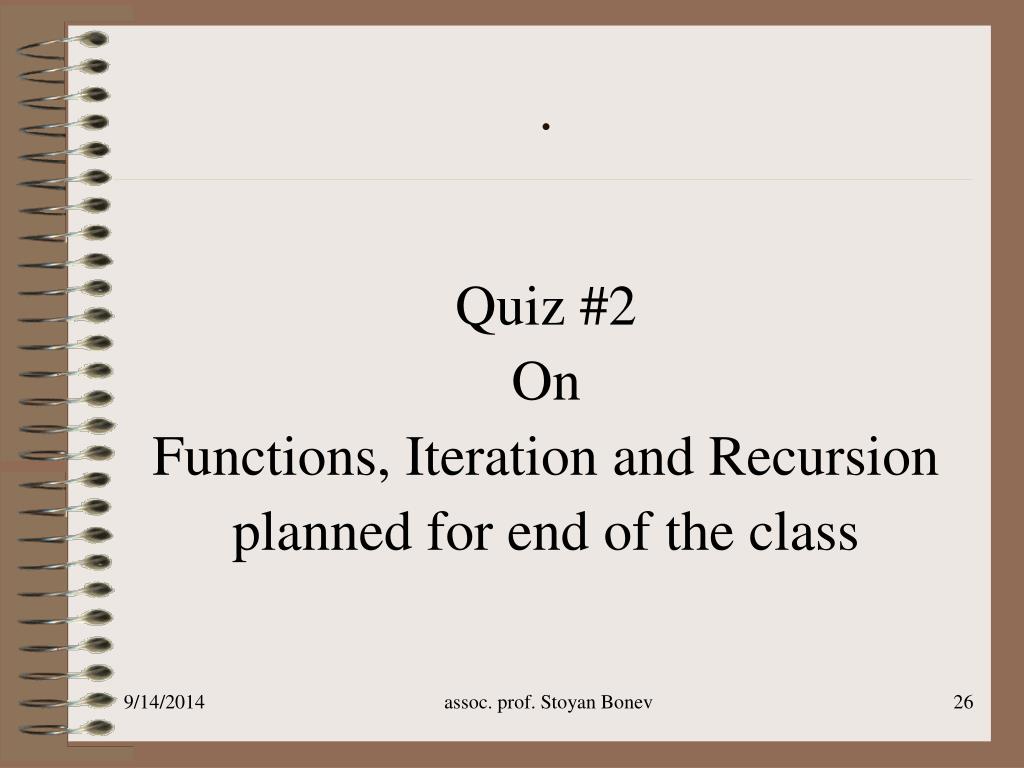 .

Quiz #2
On
Functions, Iteration and Recursion
planned for end of the class

9/14/2014 assoc. prof. Stoyan Bonev 26